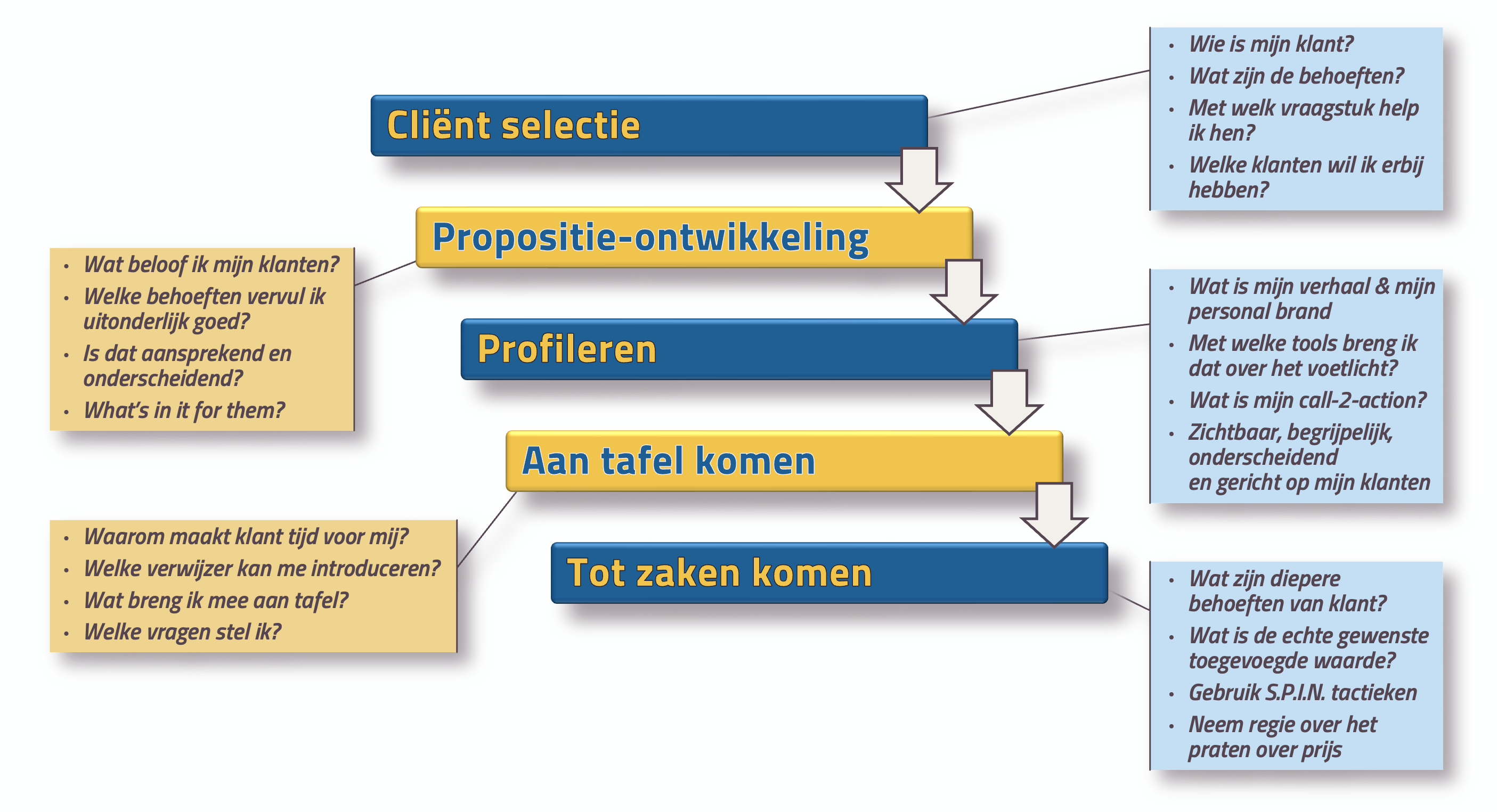 Cliënt selectie

- Wie is mijn klant?
- Wat zijn de behoeften?
- Met welk vraagstuk help ik hen?
- Welke klanten wil ik erbij hebben?

Propositie-ontwikkeling

- Wat beloof ik mijn klanten?
- Welke behoeften vervul ik uitonderlijk goed?
- Is dat aansprekend en onderscheidend?
- What's in it for them?

Profileren

- Wat is mijn verhaal & mijn personal brand
- Met welke tools breng ik dat over het voetlicht?
- Wat is mijn call-2-action?
- Zichtbaar, begrijpelijk, onderscheidend en gericht op mijn klanten

Aan tafel komen

- Waarom maakt klant tijd voor mij?
- Welke verwijzer kan me introduceren?
- Wat breng ik mee aan tafel?
- Welke vragen stel ik?

Tot zaken komen

- Wat zijn diepere behoeften van klant?
- Wat is de echte gewenste toegevoegde waarde?
- Gebruik S.P.I.N. tactieken
- Neem regie over het praten over prijs